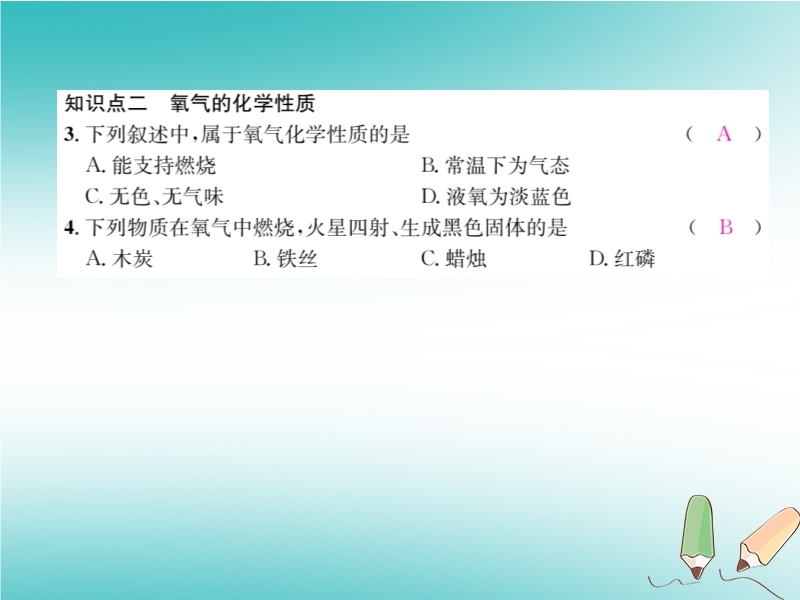 知识点二　氧气的化学性质

3. 下列叙述中，属于氧气化学性质的是　　( A )

A. 能支持燃烧　　B. 常温下为气态

C. 无色、无气味　　D. 液氧为淡蓝色

4. 下列物质在氧气中燃烧，火星四射、生成黑色固体的是　　( B )

A. 木炭　　B. 铁丝　　C. 蜡烛　　D. 红磷